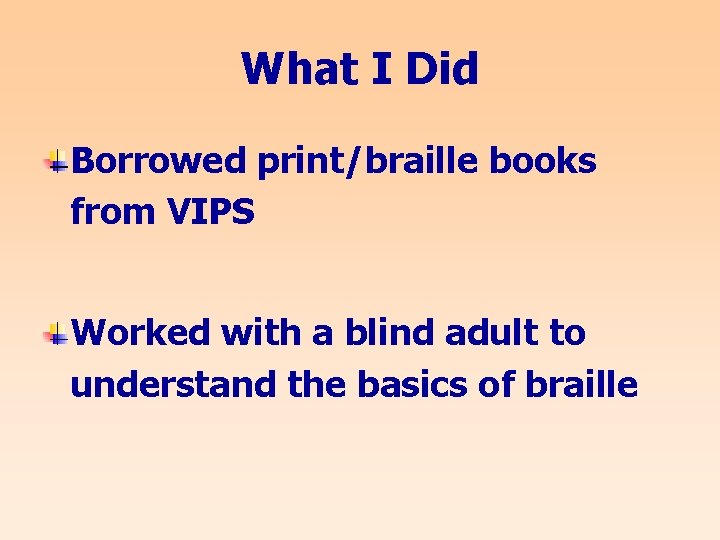 What I Did

Borrowed print/braille books from VIPS

Worked with a blind adult to understand the basics of braille